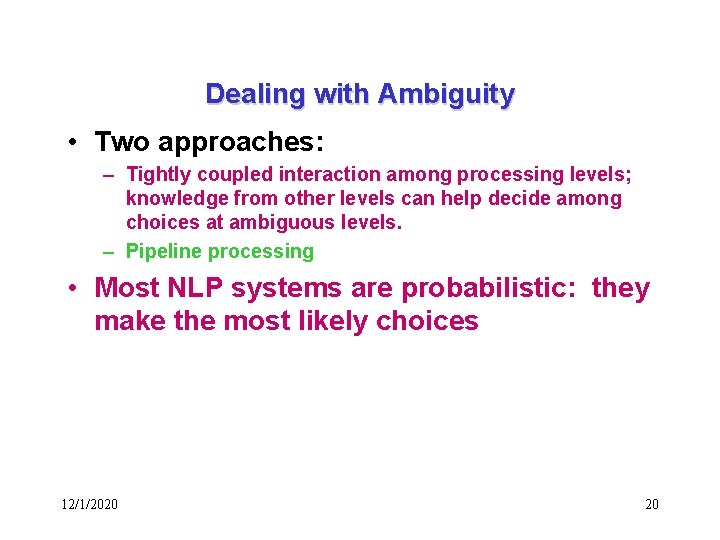 Dealing with Ambiguity

• Two approaches:

– Tightly coupled interaction among processing levels; knowledge from other levels can help decide among choices at ambiguous levels.

– Pipeline processing

• Most NLP systems are probabilistic: they make the most likely choices

12/1/2020

20